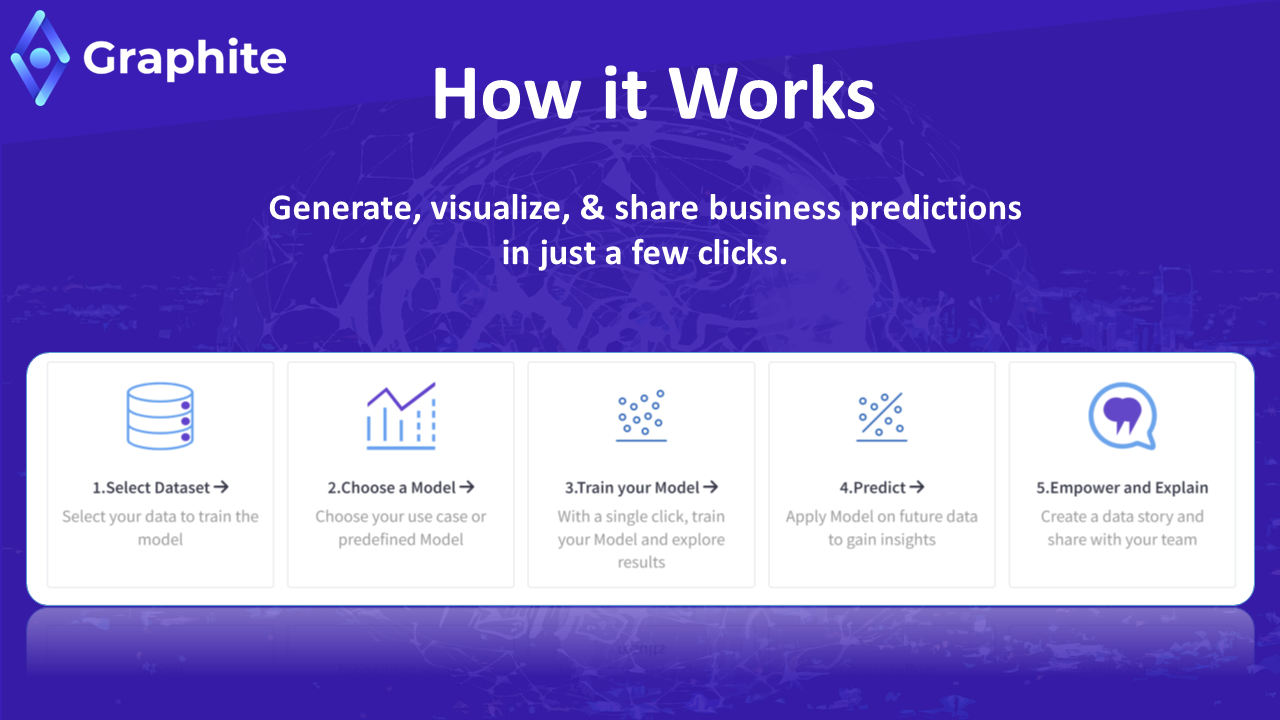 Graphite

How it Works

Generate, visualize, & share business predictions in just a few clicks.

1.Select Dataset →
Select your data to train the model

2.Choose a Model →
Choose your use case or predefined Model

3.Train your Model →
With a single click, train your Model and explore results

4.Predict →
Apply Model on future data to gain insights

5.Empower and Explain
Create a data story and share with your team